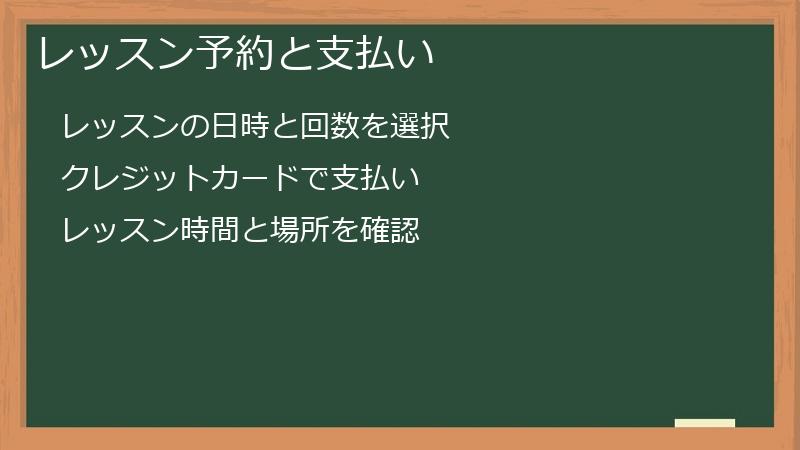 レッスン予約と支払い

レッスンの日時と回数を選択

クレジットカードで支払い

レッスン時間と場所を確認